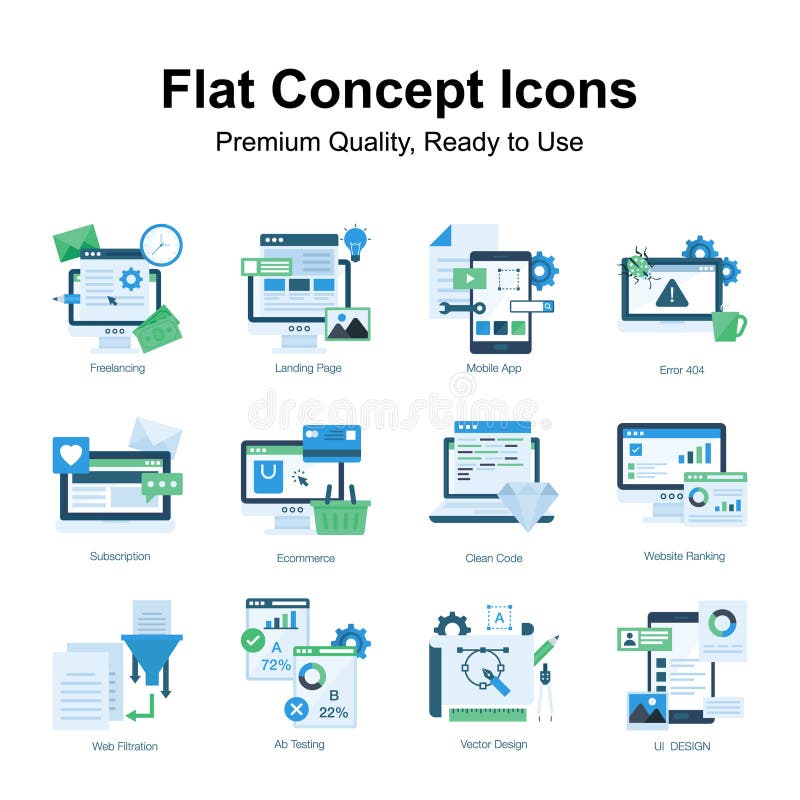 Flat Concept Icons

Premium Quality, Ready to Use

Freelancing

Landing Page

Mobile App

Error 404

dreamstime

Subscription

Ecommerce

Clean Code

Website Ranking

A 72%

B 22%

A

Web Filtration

Ab Testing

Vector Design

UI DESIGN